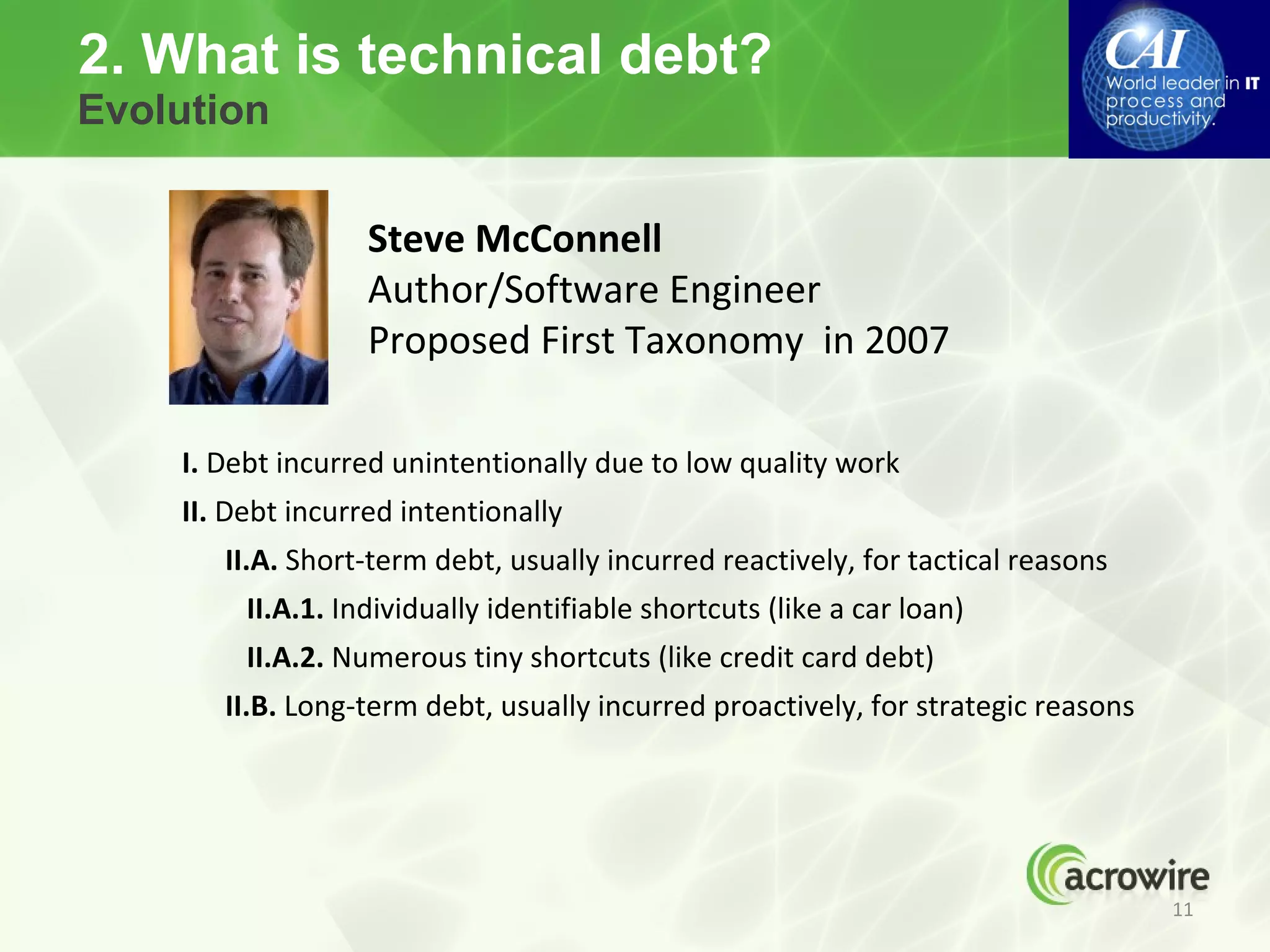 2. What is technical debt?
Evolution

CAI
World leader in IT process and productivity.

Steve McConnell
Author/Software Engineer
Proposed First Taxonomy in 2007

I. Debt incurred unintentionally due to low quality work
II. Debt incurred intentionally
II.A. Short-term debt, usually incurred reactively, for tactical reasons
II.A.1. Individually identifiable shortcuts (like a car loan)
II.A.2. Numerous tiny shortcuts (like credit card debt)
II.B. Long-term debt, usually incurred proactively, for strategic reasons

acrowire
11